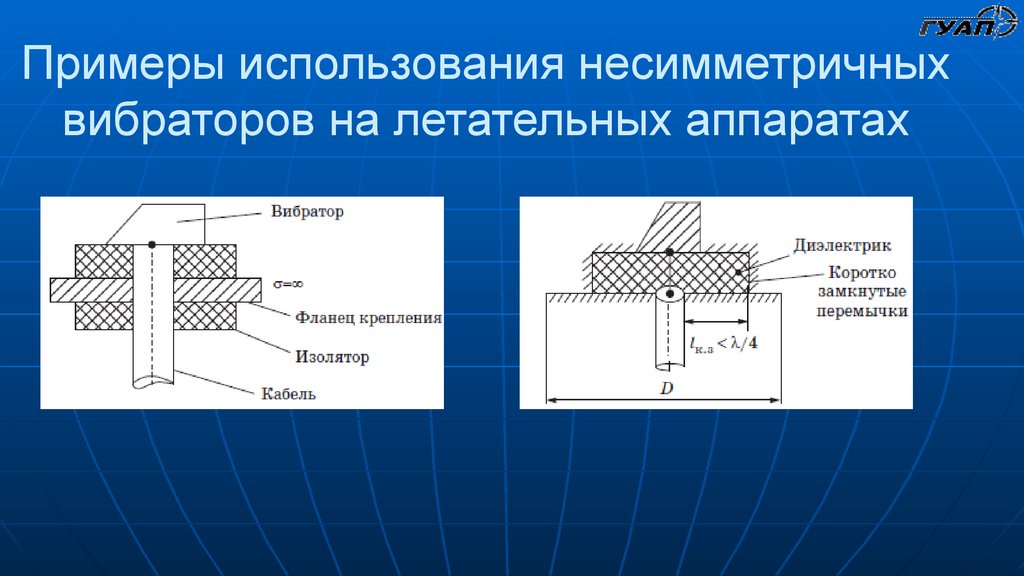 ГУАП

Примеры использования несимметричных вибраторов на летательных аппаратах

Вибратор

$\sigma=\infty$

Фланец крепления

Изолятор

Кабель

Диэлектрик

Коротко замкнутые перемычки

$l_{к.з} < \lambda/4$

$D$